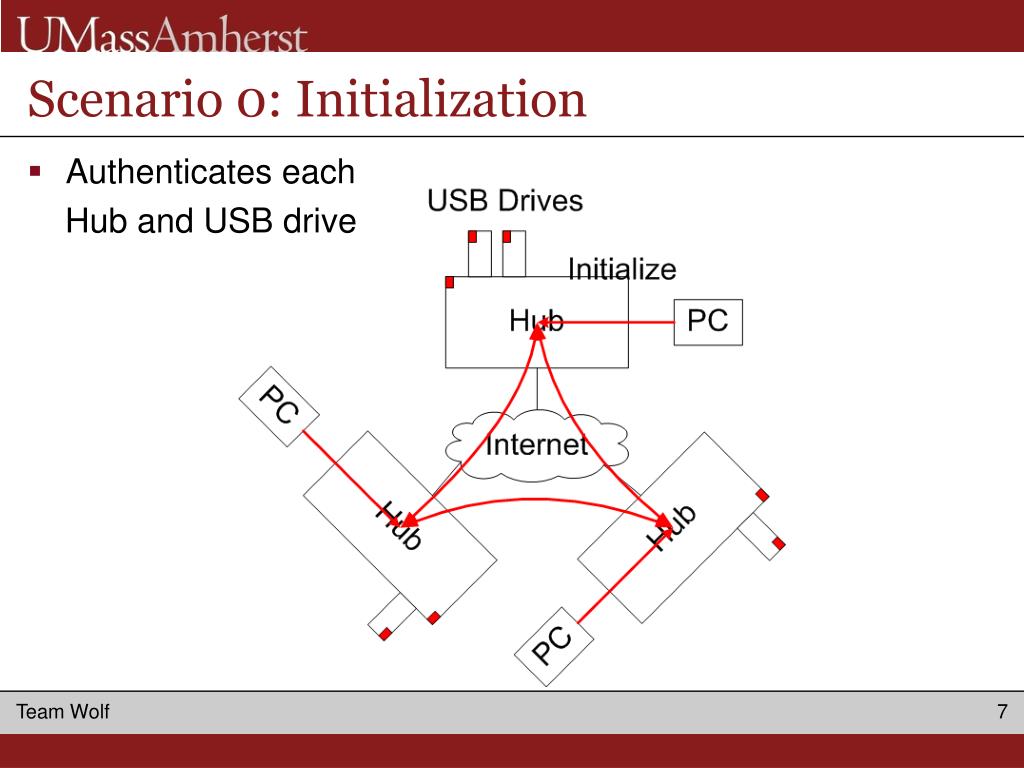 UMassAmherst

Scenario 0: Initialization

▪ Authenticates each Hub and USB drive

USB Drives

Initialize

Hub

PC

PC

Internet

Hub

Hub

PC

Team Wolf

7